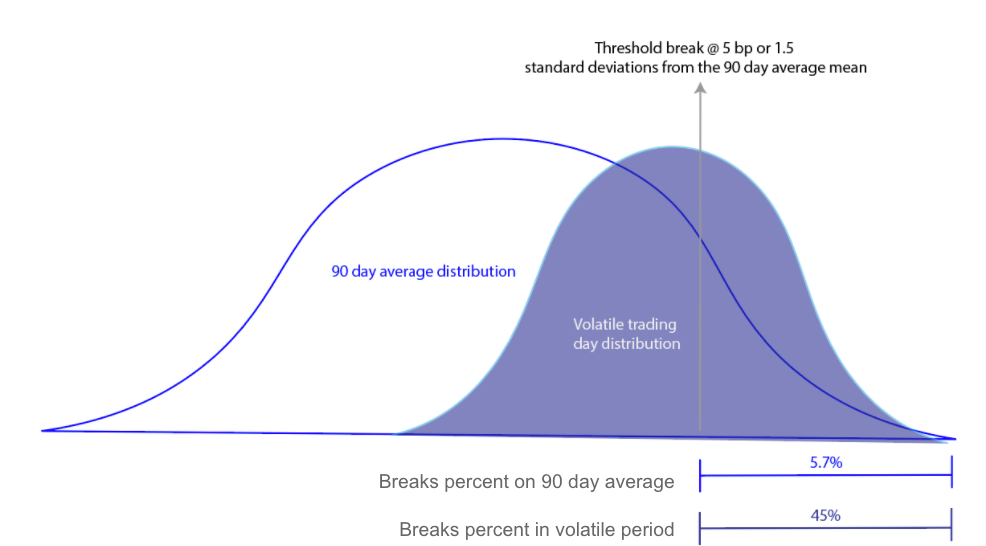 Threshold break @ 5 bp or 1.5 standard deviations from the 90 day average mean

90 day average distribution

Volatile trading day distribution

Breaks percent on 90 day average

5.7%

Breaks percent in volatile period

45%